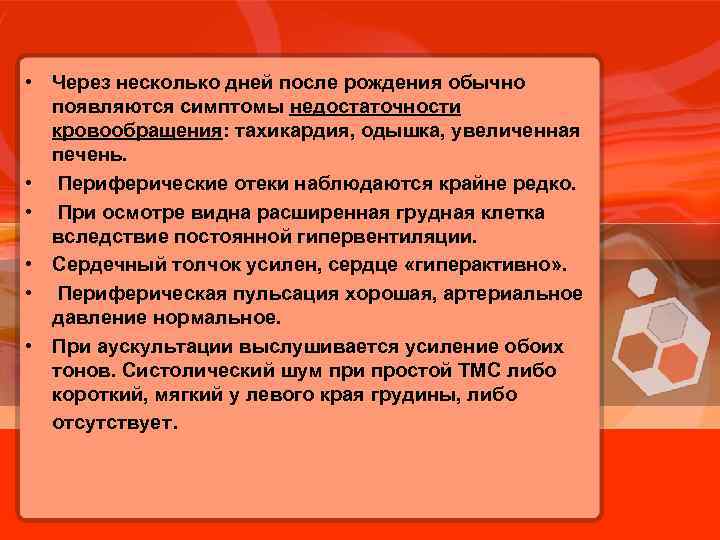 • Через несколько дней после рождения обычно появляются симптомы недостаточности кровообращения: тахикардия, одышка, увеличенная печень.
• Периферические отеки наблюдаются крайне редко.
• При осмотре видна расширенная грудная клетка вследствие постоянной гипервентиляции.
• Сердечный толчок усилен, сердце «гиперактивно».
• Периферическая пульсация хорошая, артериальное давление нормальное.
• При аускультации выслушивается усиление обоих тонов. Систолический шум при простой ТМС либо короткий, мягкий у левого края грудины, либо отсутствует.